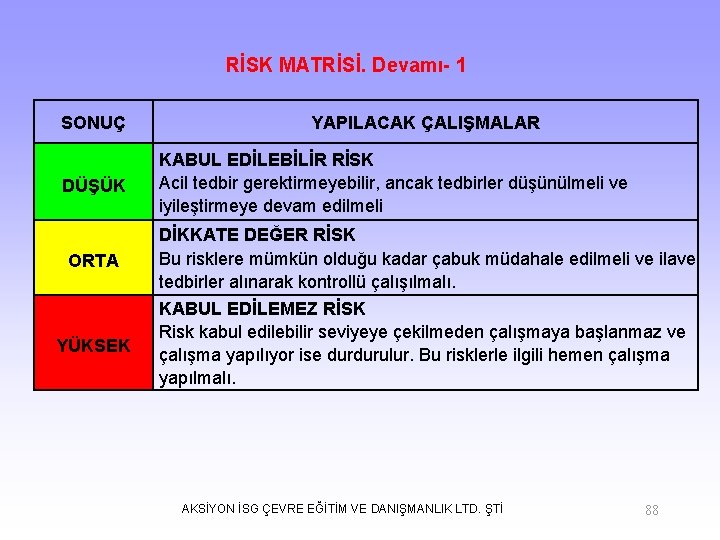 RİSK MATRİSİ. Devamı- 1

| SONUÇ | YAPILACAK ÇALIŞMALAR |
|---|---|
| DÜŞÜK | KABUL EDİLEBİLİR RİSK Acil tedbir gerektirmeyebilir, ancak tedbirler düşünülmeli ve iyileştirmeye devam edilmeli |
| ORTA | DİKKATE DEĞER RİSK Bu risklere mümkün olduğu kadar çabuk müdahale edilmeli ve ilave tedbirler alınarak kontrollü çalışılmalı. |
| YÜKSEK | KABUL EDİLEMEZ RİSK Risk kabul edilebilir seviyeye çekilmeden çalışmaya başlanmaz ve çalışma yapılıyor ise durdurulur. Bu risklerle ilgili hemen çalışma yapılmalı. |

AKSİYON İSG ÇEVRE EĞİTİM VE DANIŞMANLIK LTD. ŞTİ

88